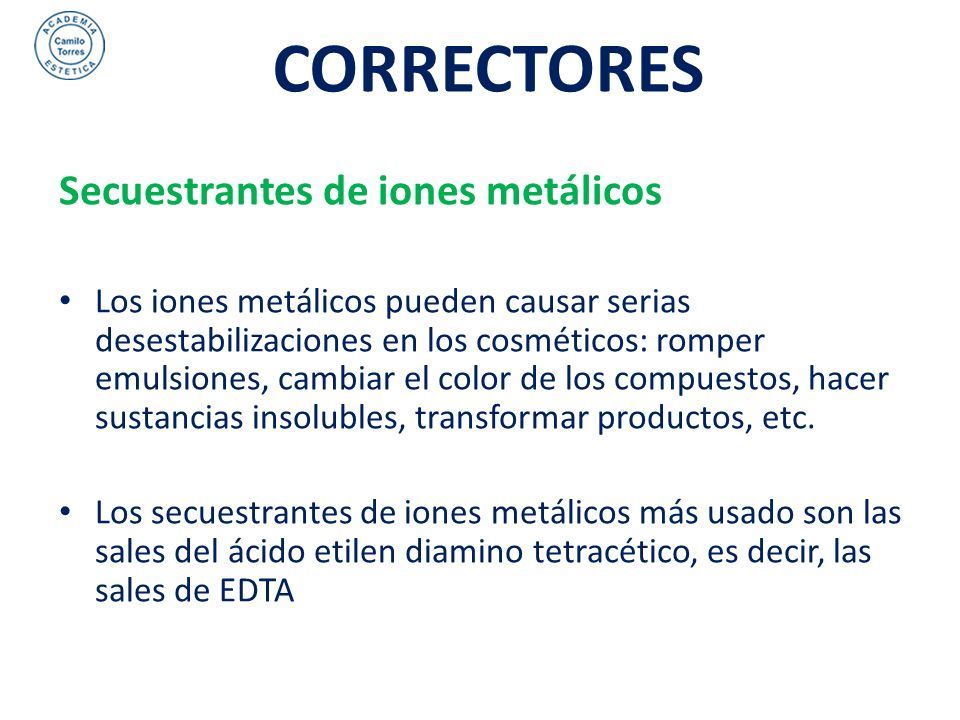 ACADEMIA Camilo Torres ESTETICA

CORRECTORES

Secuestrantes de iones metálicos

• Los iones metálicos pueden causar serias desestabilizaciones en los cosméticos: romper emulsiones, cambiar el color de los compuestos, hacer sustancias insolubles, transformar productos, etc.

• Los secuestrantes de iones metálicos más usado son las sales del ácido etilen diamino tetracético, es decir, las sales de EDTA